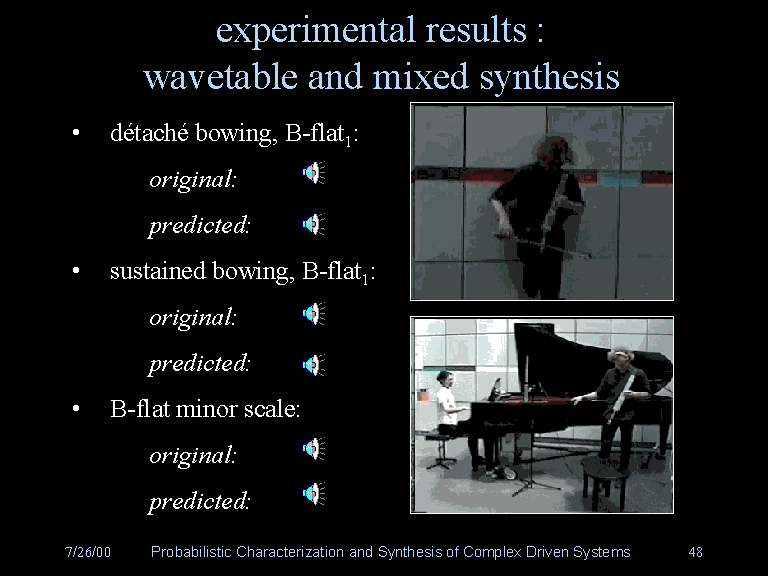 experimental results :
wavetable and mixed synthesis

• détaché bowing, B-flat$_1$:

original:

predicted:

• sustained bowing, B-flat$_1$:

original:

predicted:

• B-flat minor scale:

original:

predicted:

7/26/00 Probabilistic Characterization and Synthesis of Complex Driven Systems 48